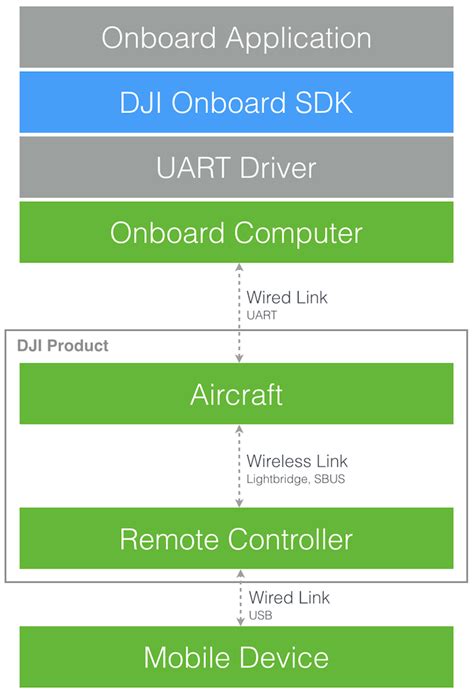 Onboard Application

DJI Onboard SDK

UART Driver

Onboard Computer

Wired Link
UART

DJI Product

Aircraft

Wireless Link
Lightbridge, SBUS

Remote Controller

Wired Link
USB

Mobile Device